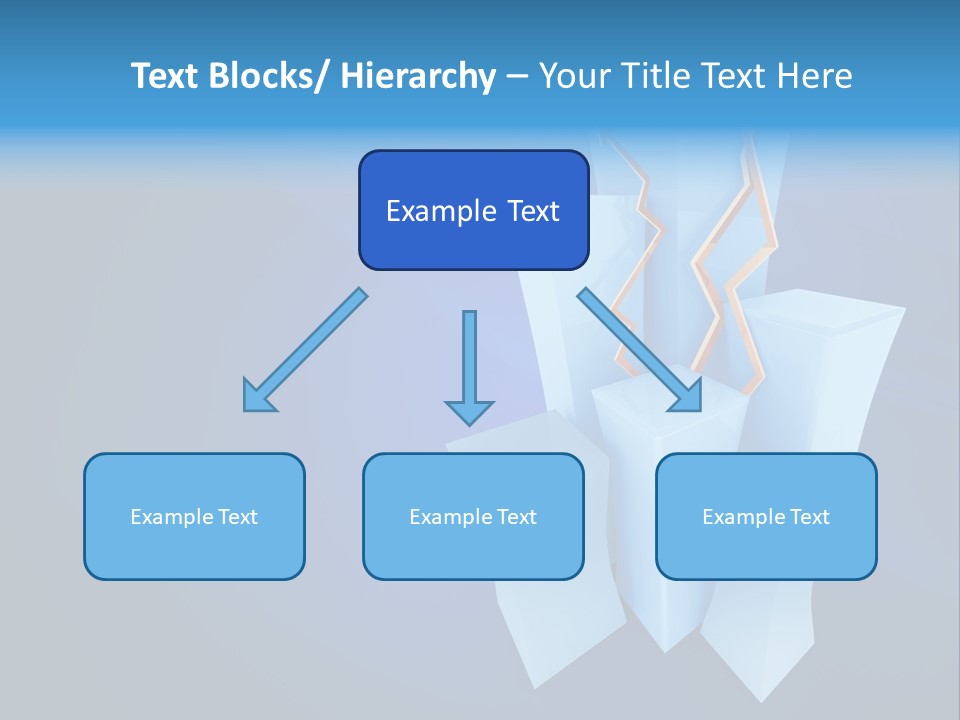 Text Blocks/ Hierarchy – Your Title Text Here

Example Text

Example Text

Example Text

Example Text